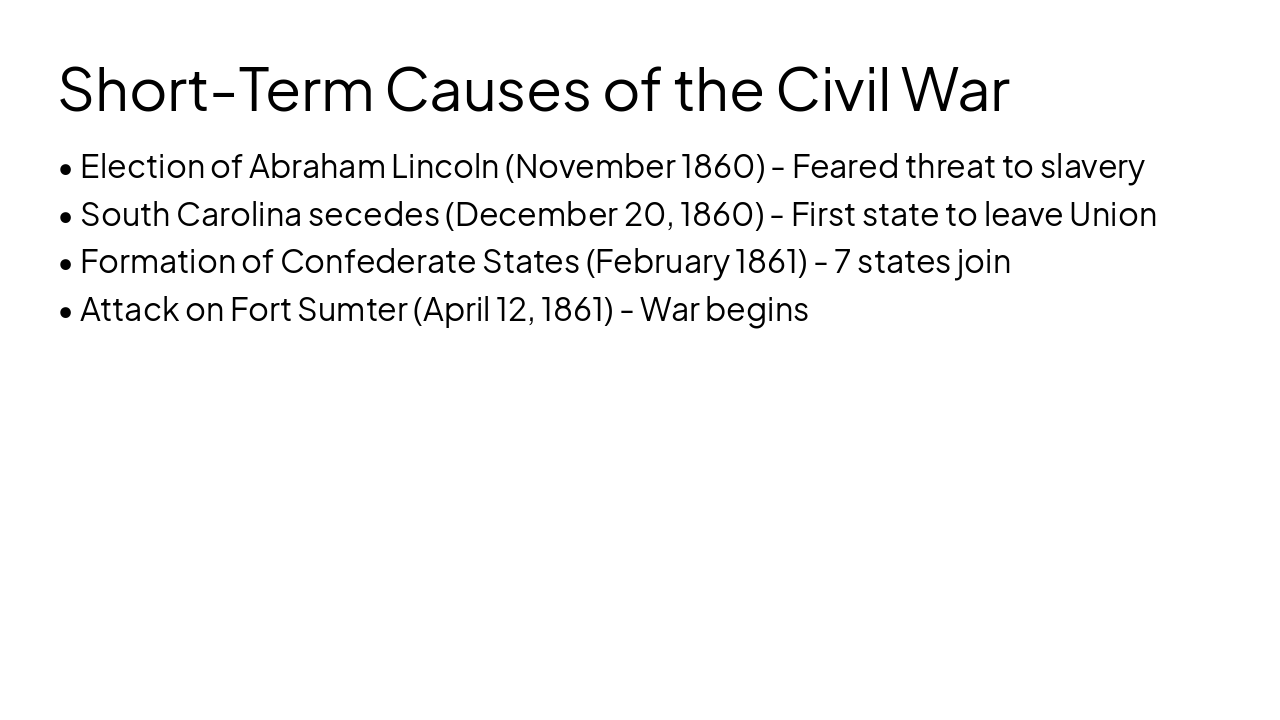 Short-Term Causes of the Civil War

• Election of Abraham Lincoln (November 1860) - Feared threat to slavery
• South Carolina secedes (December 20, 1860) - First state to leave Union
• Formation of Confederate States (February 1861) - 7 states join
• Attack on Fort Sumter (April 12, 1861) - War begins